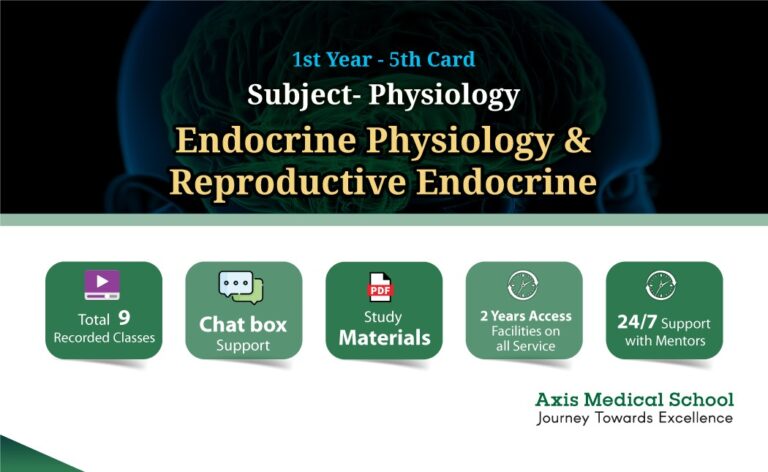 1st Year - 5th Card

Subject- Physiology

Endocrine Physiology & Reproductive Endocrine

Total 9 Recorded Classes

Chat box Support

PDF

Study Materials

2 Years Access Facilities on all Service

24/7 Support with Mentors

Axis Medical School
Journey Towards Excellence